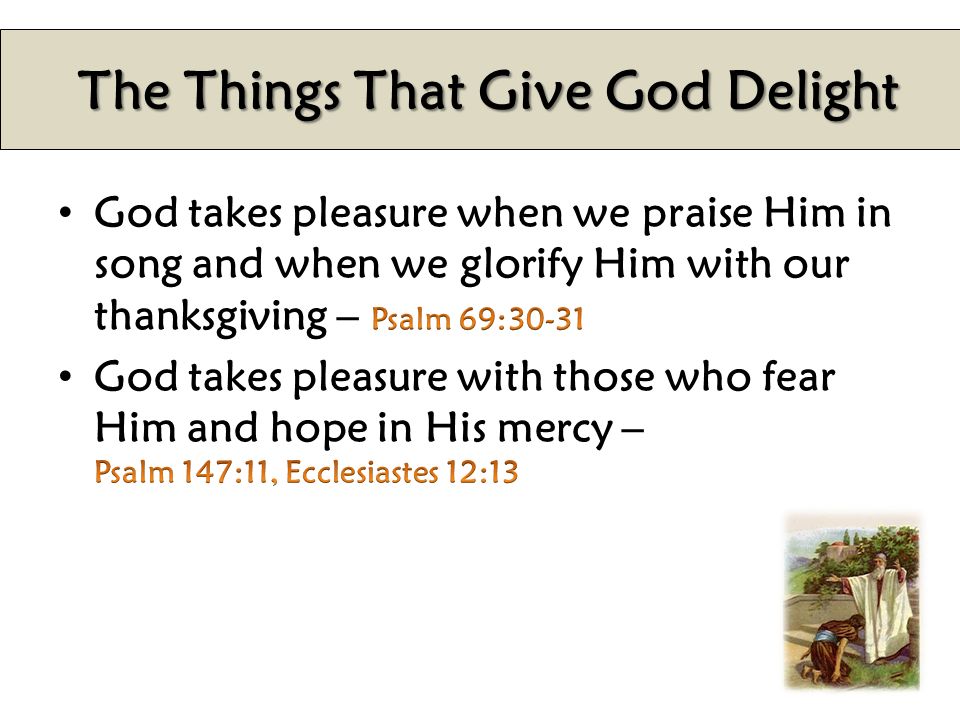 The Things That Give God Delight

• God takes pleasure when we praise Him in song and when we glorify Him with our thanksgiving – Psalm 69:30-31

• God takes pleasure with those who fear Him and hope in His mercy – Psalm 147:11, Ecclesiastes 12:13